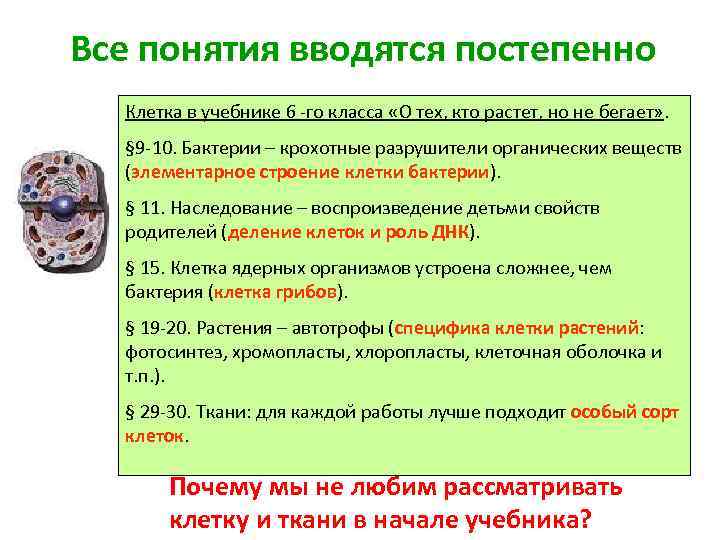 Все понятия вводятся постепенно

Клетка в учебнике 6 -го класса «О тех, кто растет, но не бегает».

§9-10. Бактерии – крохотные разрушители органических веществ (элементарное строение клетки бактерии).

§ 11. Наследование – воспроизведение детьми свойств родителей (деление клеток и роль ДНК).

§ 15. Клетка ядерных организмов устроена сложнее, чем бактерия (клетка грибов).

§ 19-20. Растения – автотрофы (специфика клетки растений: фотосинтез, хромопласты, хлоропласты, клеточная оболочка и т.п.).

§ 29-30. Ткани: для каждой работы лучше подходит особый сорт клеток.

Почему мы не любим рассматривать клетку и ткани в начале учебника?